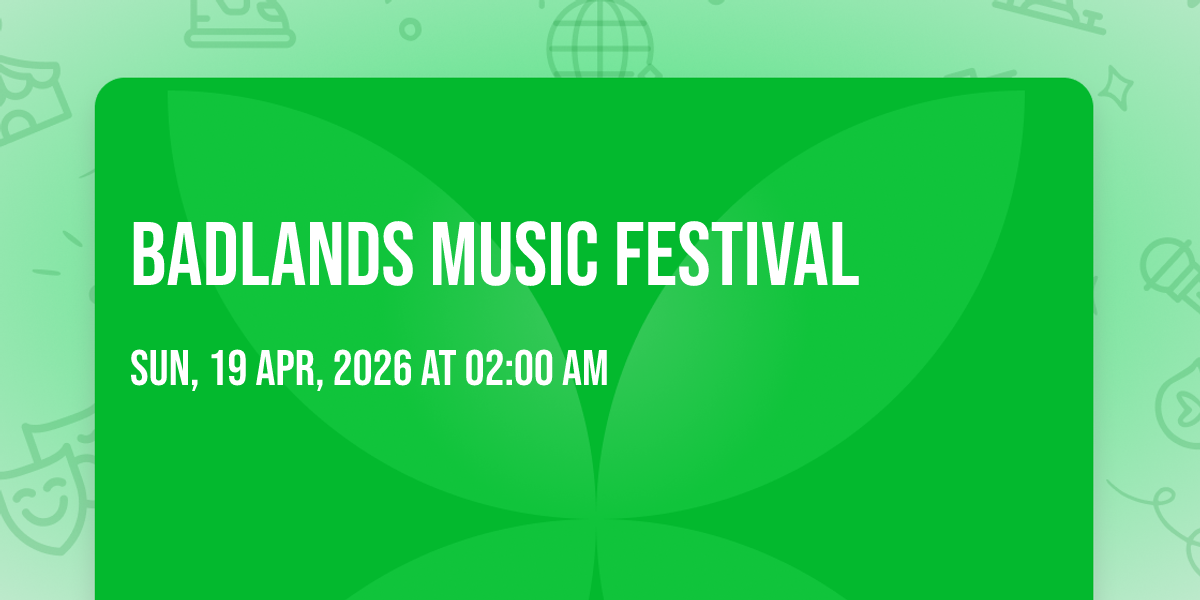 BADLANDS MUSIC FESTIVAL

SUN, 19 APR, 2026 AT 02:00 AM